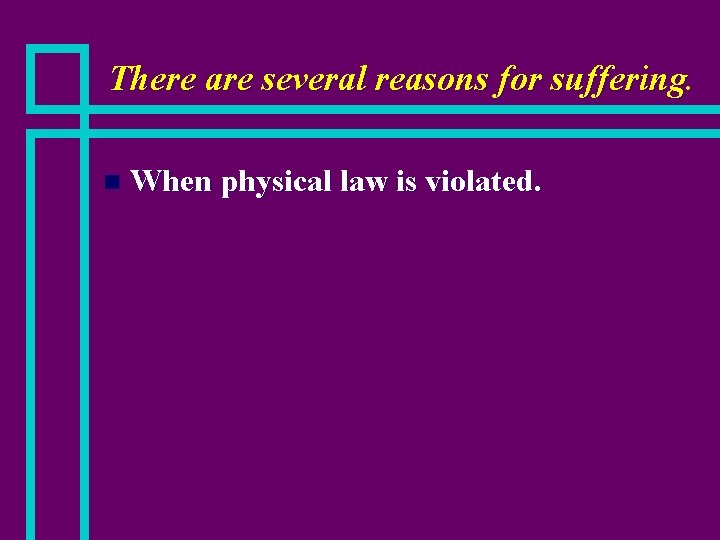 There are several reasons for suffering.

When physical law is violated.